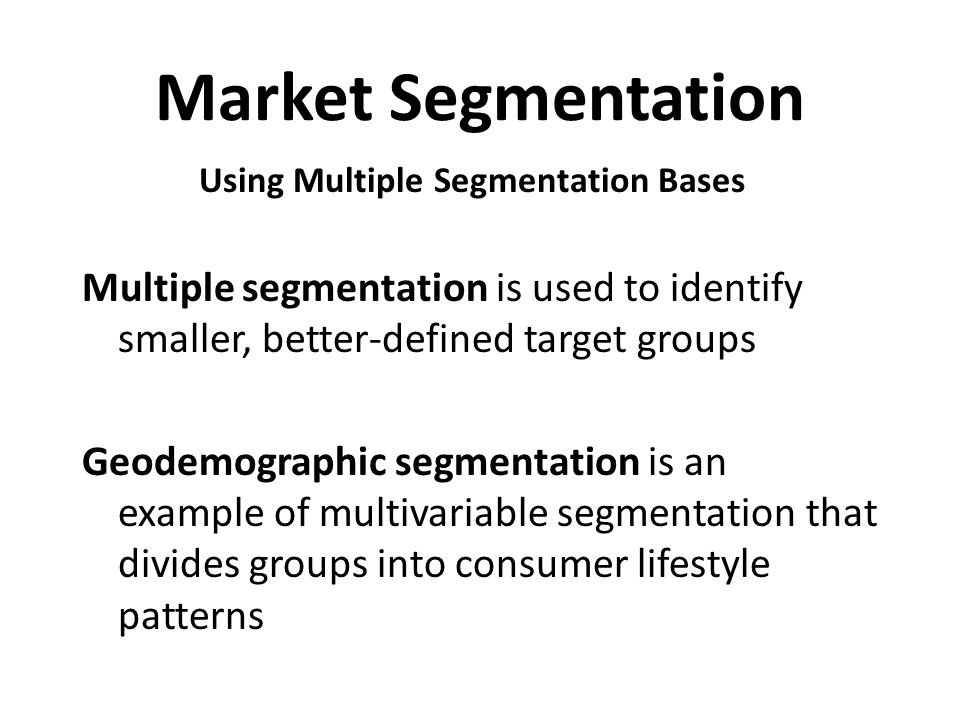 Market Segmentation

Using Multiple Segmentation Bases

Multiple segmentation is used to identify smaller, better-defined target groups

Geodemographic segmentation is an example of multivariable segmentation that divides groups into consumer lifestyle patterns